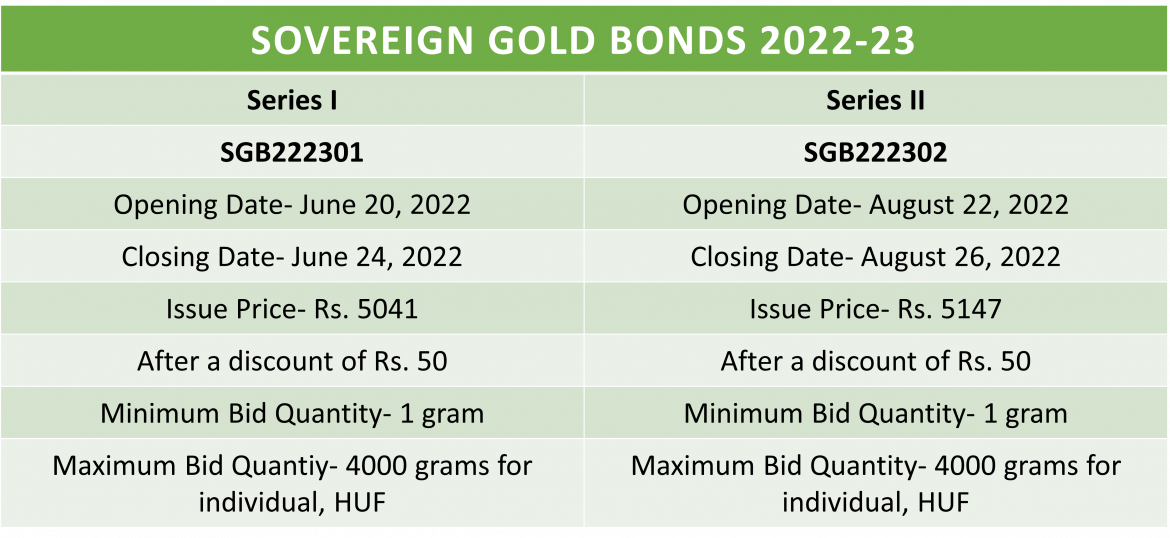 SOVEREIGN GOLD BONDS 2022-23

| Series I | Series II |
|---|---|
| SGB222301 | SGB222302 |
| Opening Date- June 20, 2022 | Opening Date- August 22, 2022 |
| Closing Date- June 24, 2022 | Closing Date- August 26, 2022 |
| Issue Price- Rs. 5041 | Issue Price- Rs. 5147 |
| After a discount of Rs. 50 | After a discount of Rs. 50 |
| Minimum Bid Quantity- 1 gram | Minimum Bid Quantity- 1 gram |
| Maximum Bid Quantiy- 4000 grams for individual, HUF | Maximum Bid Quantity- 4000 grams for individual, HUF |